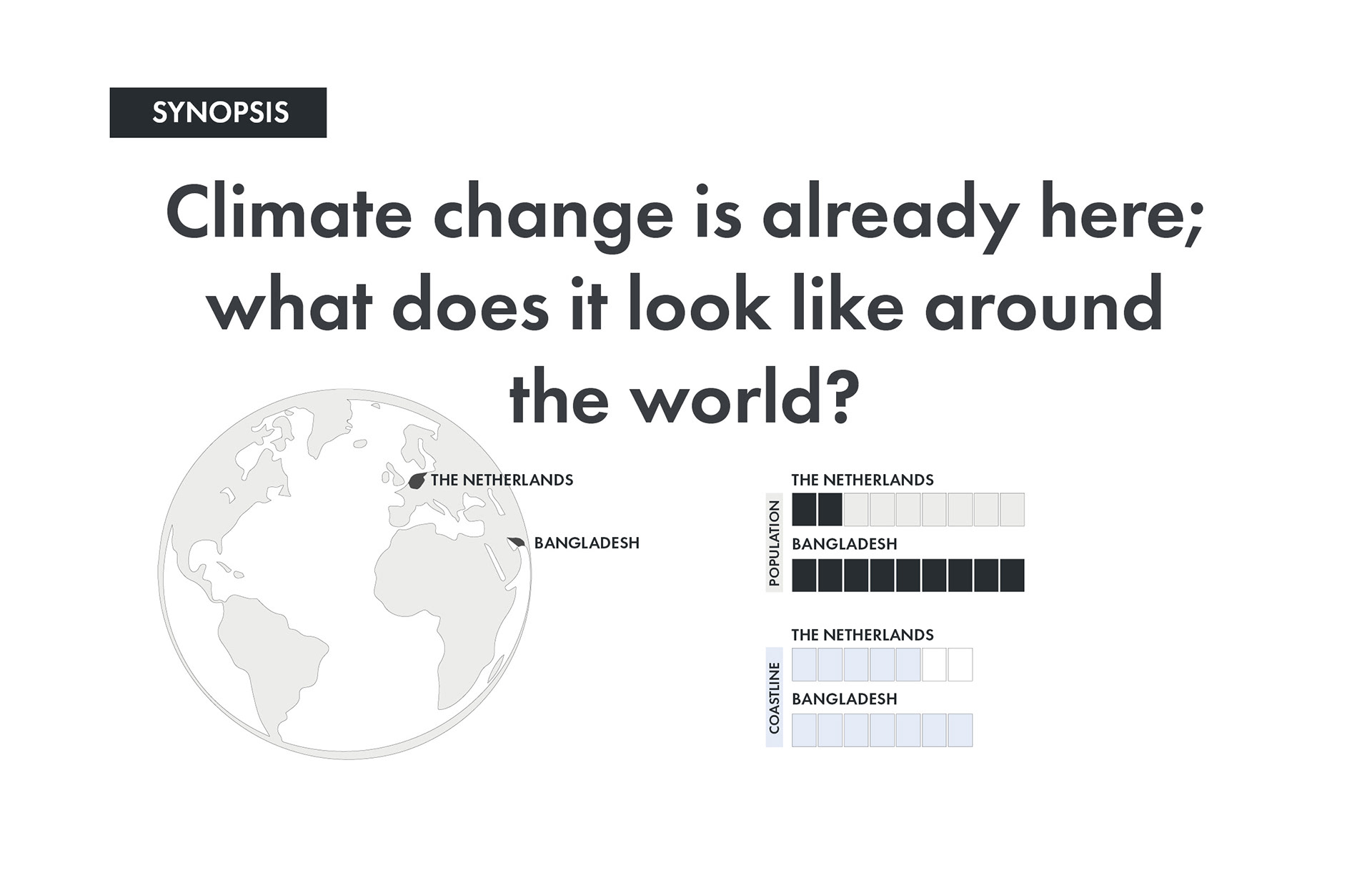 SYNOPSIS

Climate change is already here; what does it look like around the world?

THE NETHERLANDS

BANGLADESH

POPULATION

THE NETHERLANDS

BANGLADESH

COASTLINE

THE NETHERLANDS

BANGLADESH